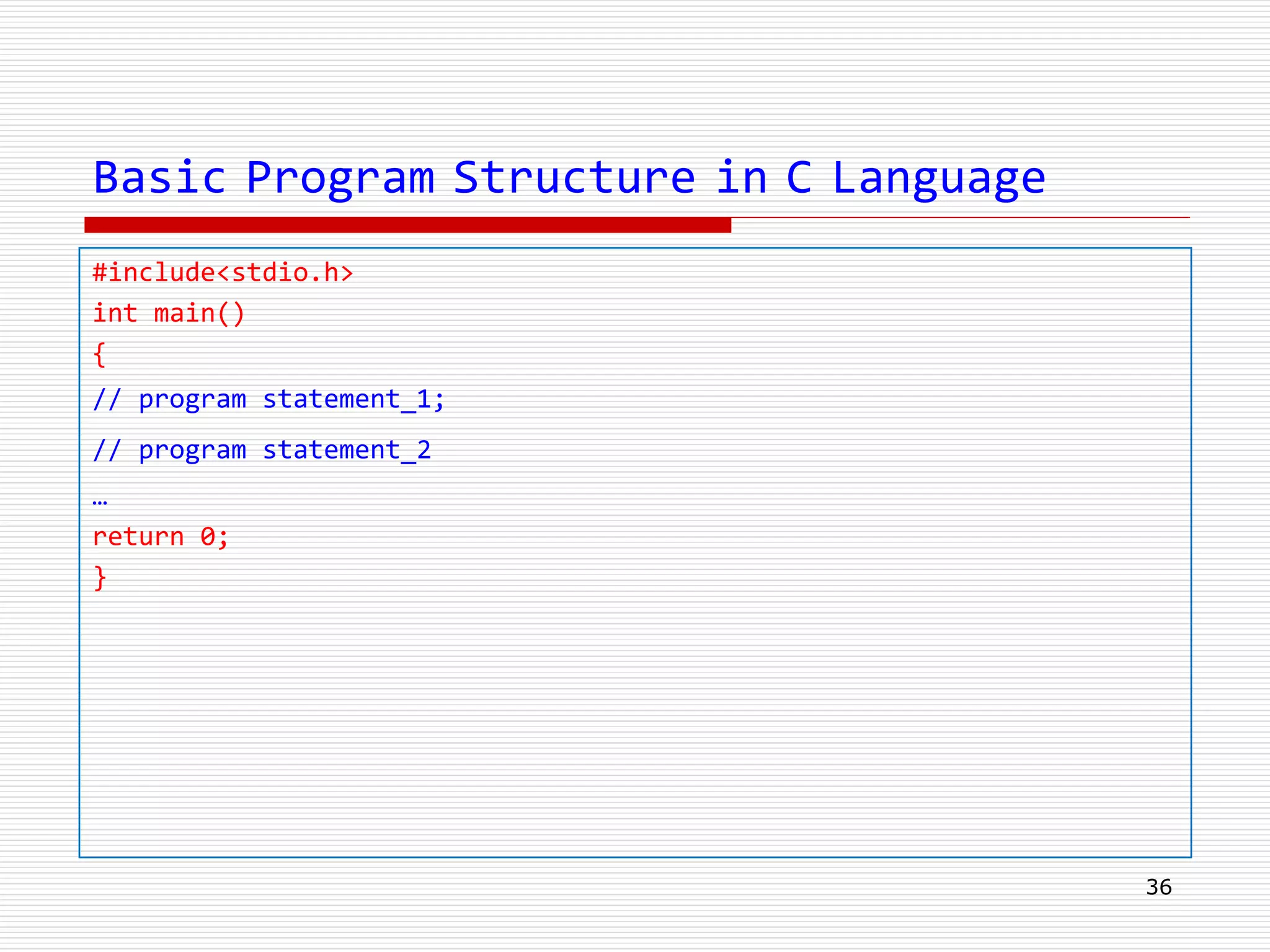 Basic Program Structure in C Language

#include<stdio.h>
int main()
{
// program statement_1;
// program statement_2
…
return 0;
}

36